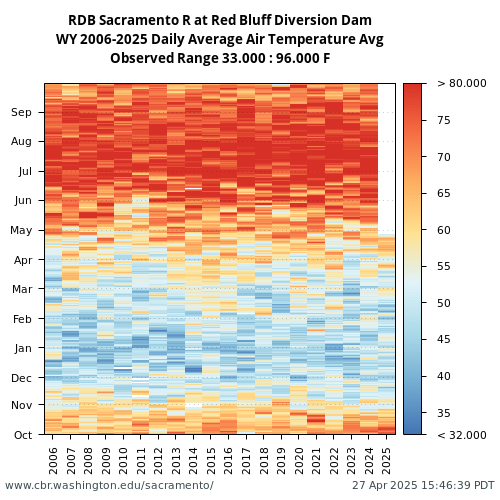 RDB Sacramento R at Red Bluff Diversion Dam
WY 2006-2025 Daily Average Air Temperature Avg
Observed Range 33.000 : 96.000 F

Sep
Aug
Jul
Jun
May
Apr
Mar
Feb
Jan
Dec
Nov
Oct

2006
2007
2008
2009
2010
2011
2012
2013
2014
2015
2016
2017
2018
2019
2020
2021
2022
2023
2024
2025

> 80.000
75
70
65
60
55
50
45
40
35
< 32.000

www.cbr.washington.edu/sacramento/
27 Apr 2025 15:46:39 PDT